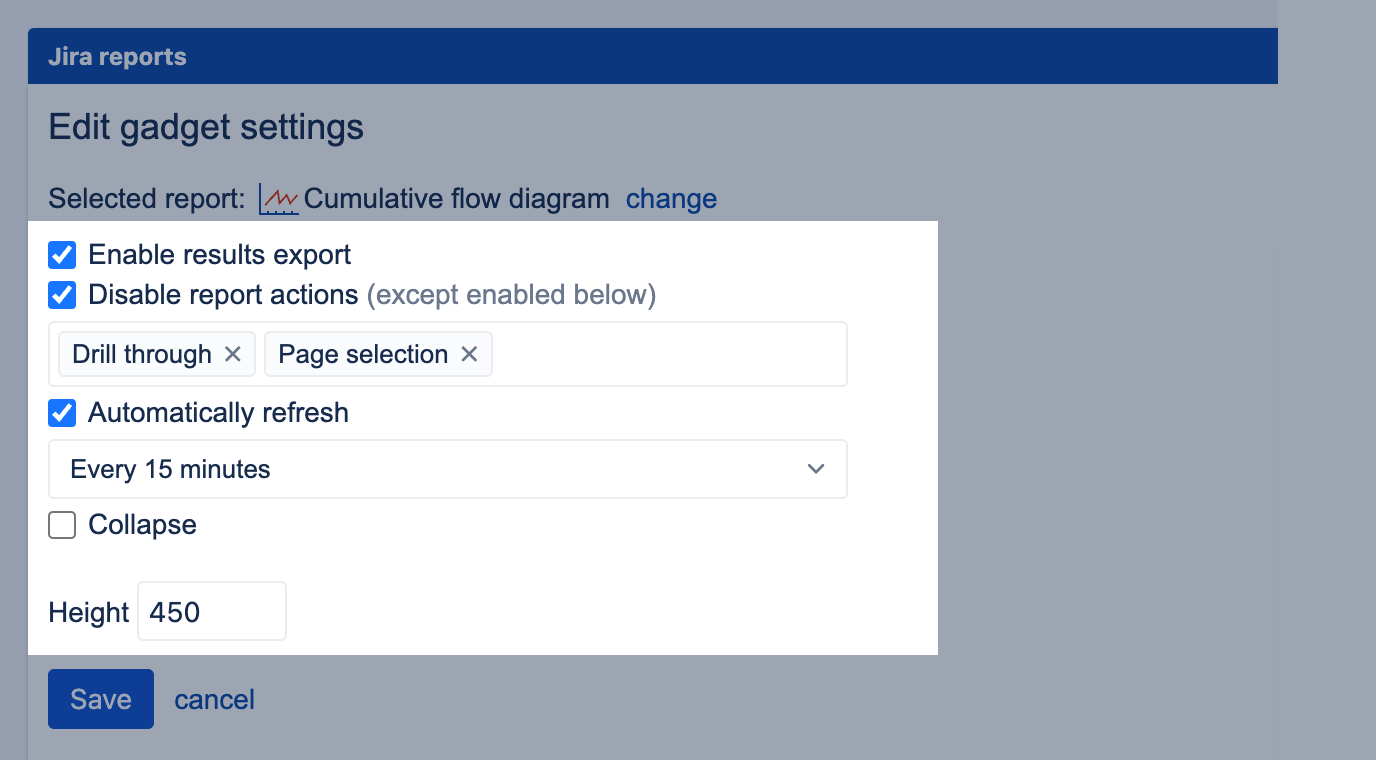 Jira reports

Edit gadget settings

Selected report: Cumulative flow diagram change

Enable results export

Disable report actions (except enabled below)

Drill through ×   Page selection ×

Automatically refresh

Every 15 minutes

Collapse

Height 450

Save cancel